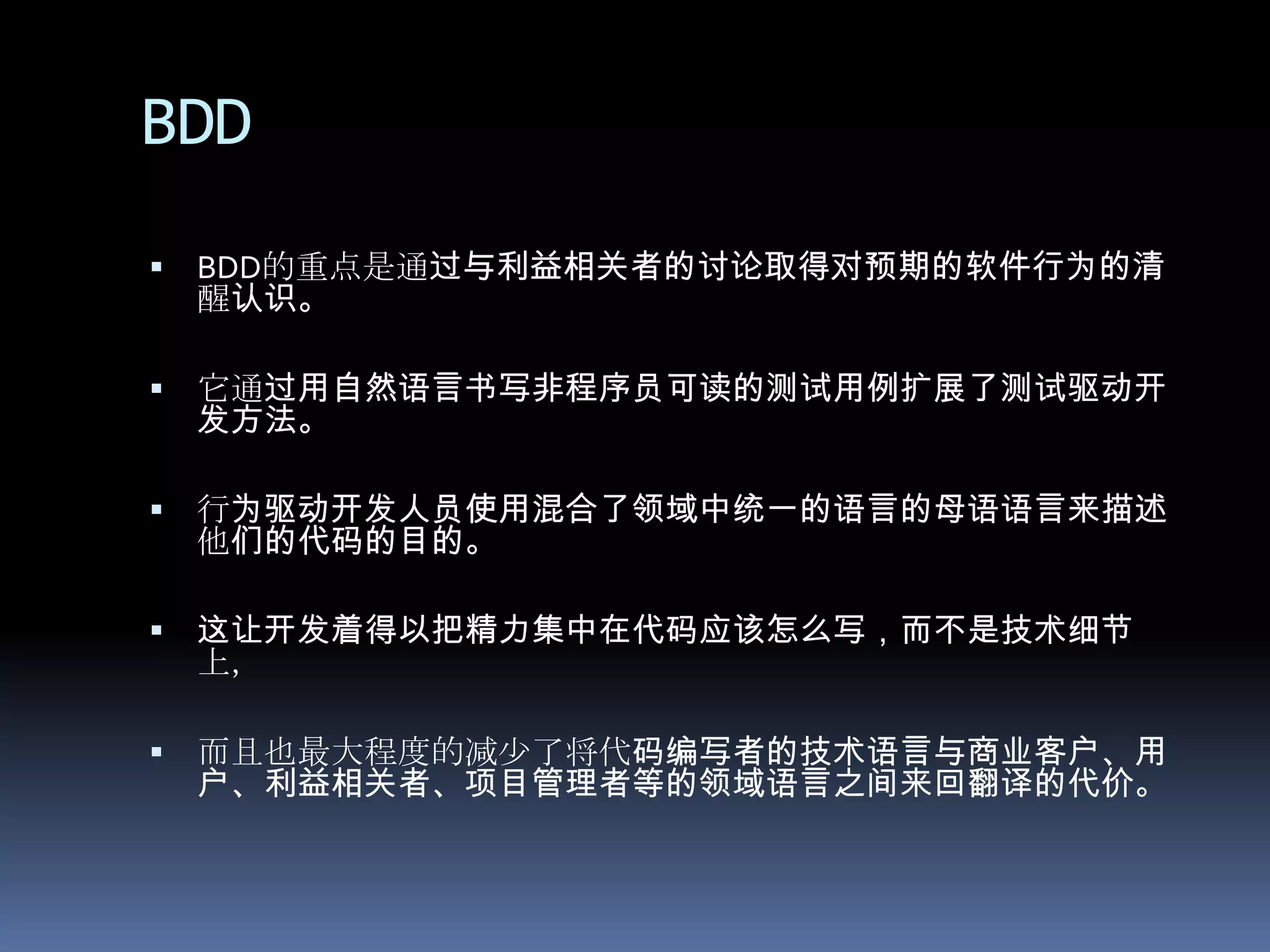 BDD

▪ BDD的重点是通过与利益相关者的讨论取得对预期的软件行为的清醒认识。

▪ 它通过用自然语言书写非程序员可读的测试用例扩展了测试驱动开发方法。

▪ 行为驱动开发人员使用混合了领域中统一的语言的母语语言来描述他们的代码的目的。

▪ 这让开发着得以把精力集中在代码应该怎么写，而不是技术细节上,

▪ 而且也最大程度的减少了将代码编写者的技术语言与商业客户、用户、利益相关者、项目管理者等的领域语言之间来回翻译的代价。